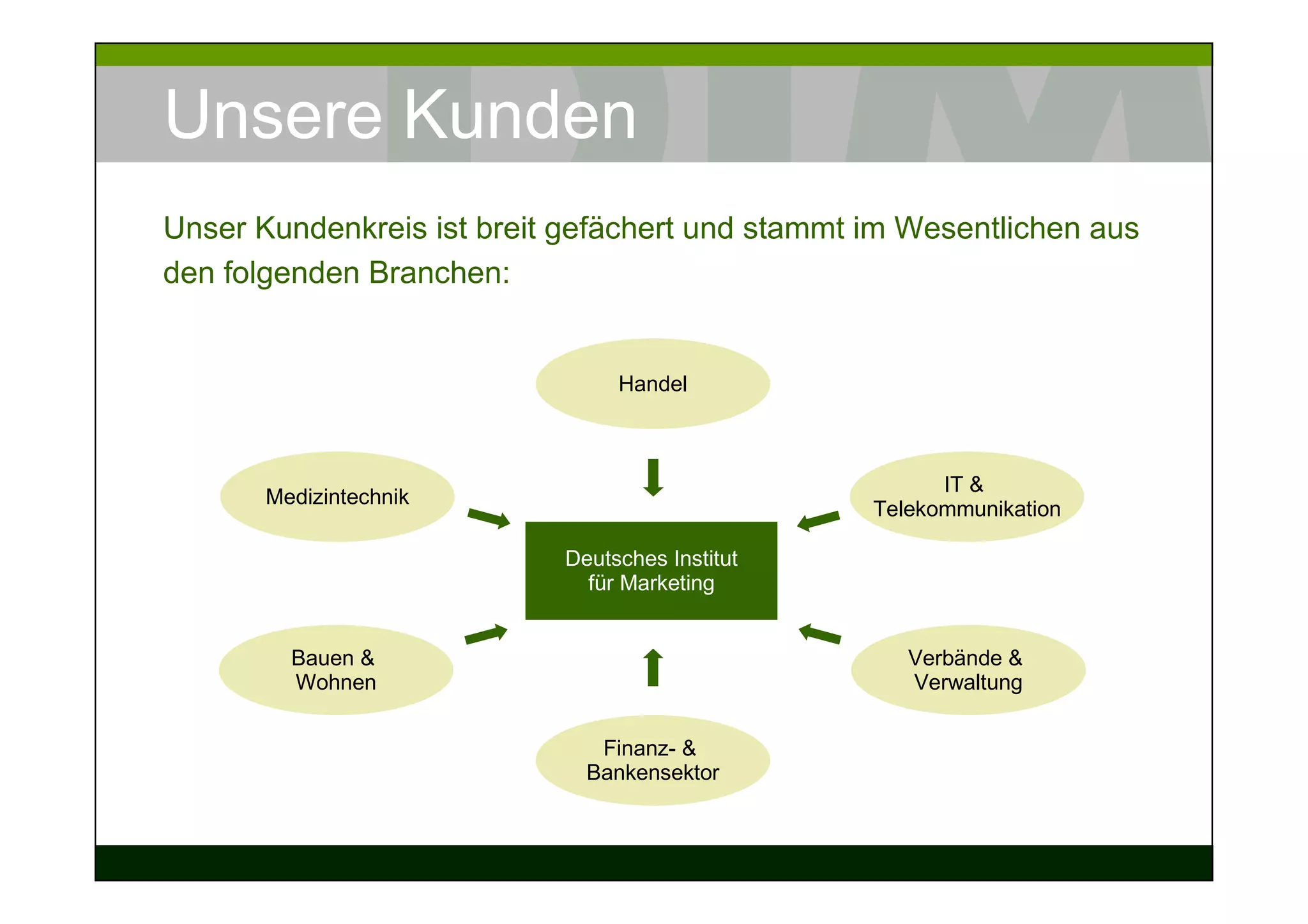 Unsere Kunden

Unser Kundenkreis ist breit gefächert und stammt im Wesentlichen aus den folgenden Branchen:

Handel

Medizintechnik

IT & Telekommunikation

Deutsches Institut für Marketing

Bauen & Wohnen

Verbände & Verwaltung

Finanz- & Bankensektor